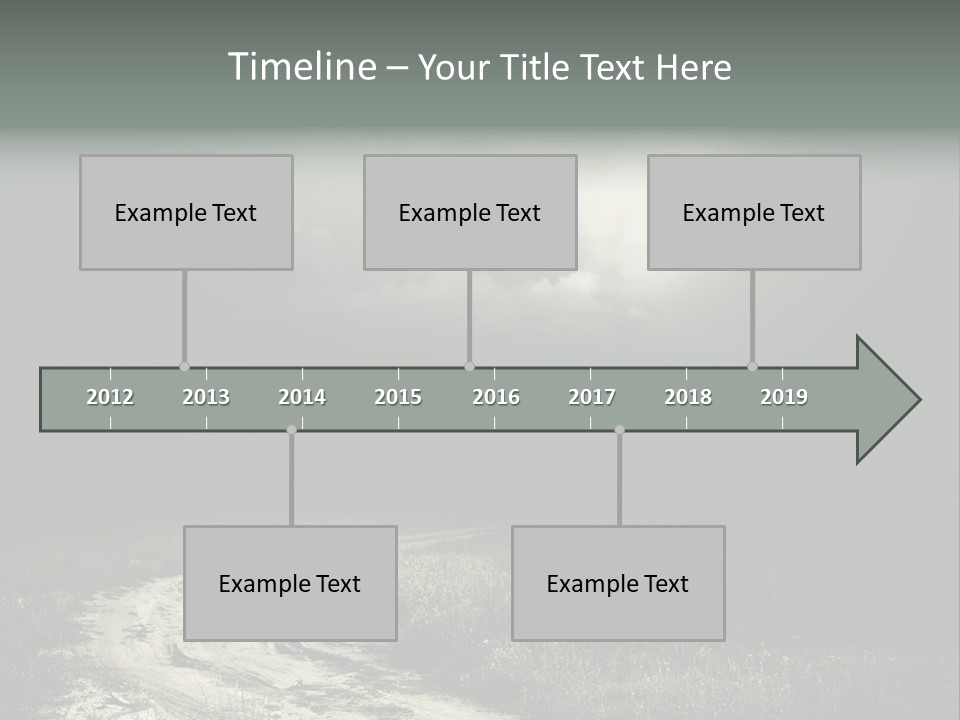 Timeline – Your Title Text Here

Example Text

Example Text

Example Text

2012 2013 2014 2015 2016 2017 2018 2019

Example Text

Example Text